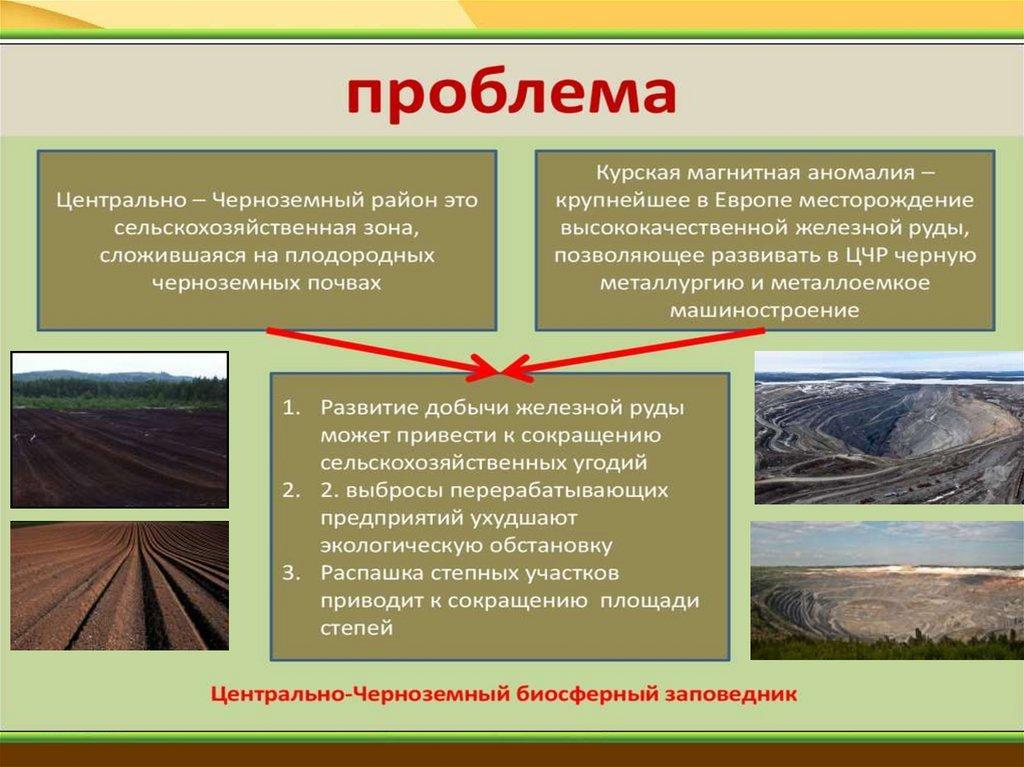 проблема

Центрально – Черноземный район это сельскохозяйственная зона, сложившаяся на плодородных черноземных почвах

Курская магнитная аномалия – крупнейшее в Европе месторождение высококачественной железной руды, позволяющее развивать в ЦЧР черную металлургию и металлоемкое машиностроение

1. Развитие добычи железной руды может привести к сокращению сельскохозяйственных угодий
2. 2. выбросы перерабатывающих предприятий ухудшают экологическую обстановку
3. Распашка степных участков приводит к сокращению площади степей

Центрально-Черноземный биосферный заповедник